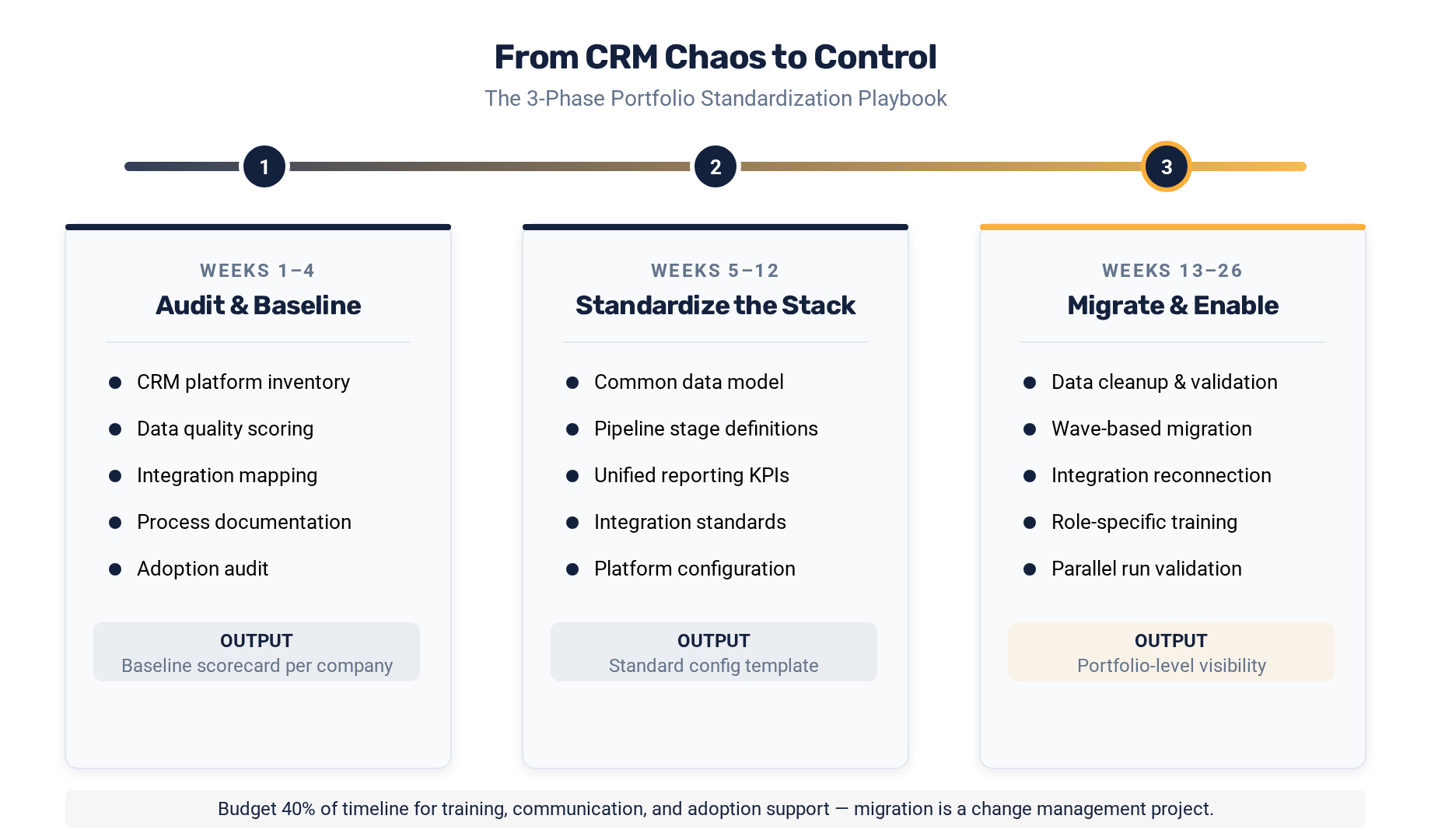 From CRM Chaos to Control

The 3-Phase Portfolio Standardization Playbook

1

2

3

WEEKS 1–4

Audit & Baseline

- CRM platform inventory
- Data quality scoring
- Integration mapping
- Process documentation
- Adoption audit

OUTPUT
Baseline scorecard per company

WEEKS 5–12

Standardize the Stack

- Common data model
- Pipeline stage definitions
- Unified reporting KPIs
- Integration standards
- Platform configuration

OUTPUT
Standard config template

WEEKS 13–26

Migrate & Enable

- Data cleanup & validation
- Wave-based migration
- Integration reconnection
- Role-specific training
- Parallel run validation

OUTPUT
Portfolio-level visibility

Budget 40% of timeline for training, communication, and adoption support — migration is a change management project.